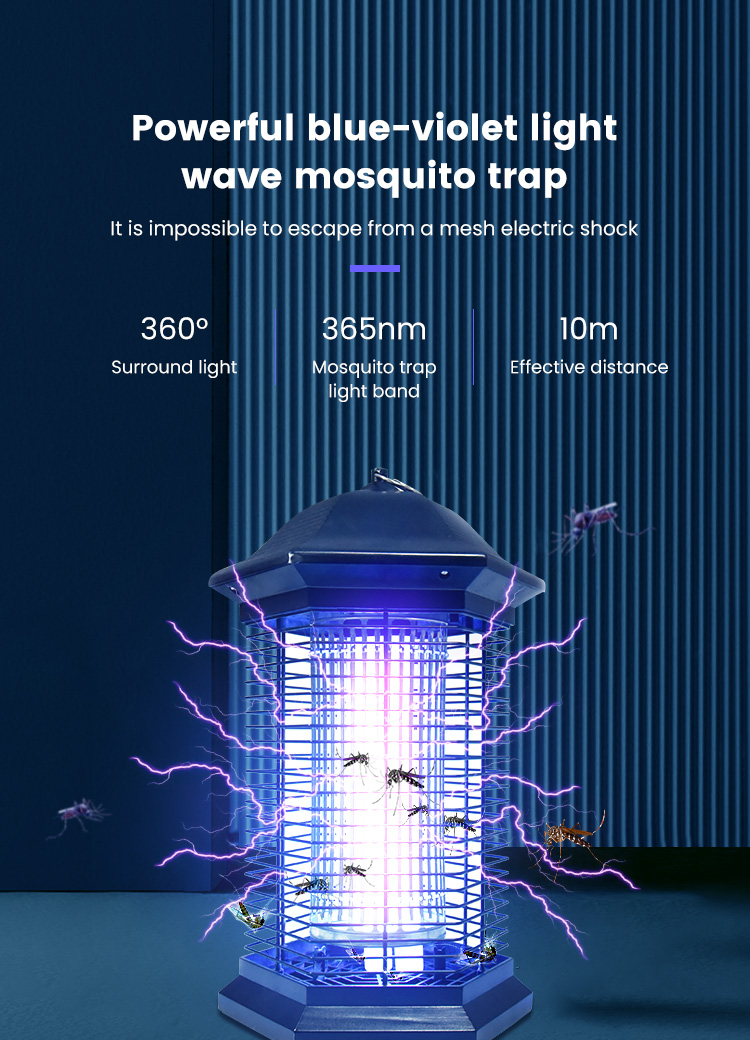 Powerful blue-violet light wave mosquito trap

It is impossible to escape from a mesh electric shock

360°
Surround light

365nm
Mosquito trap light band

10m
Effective distance